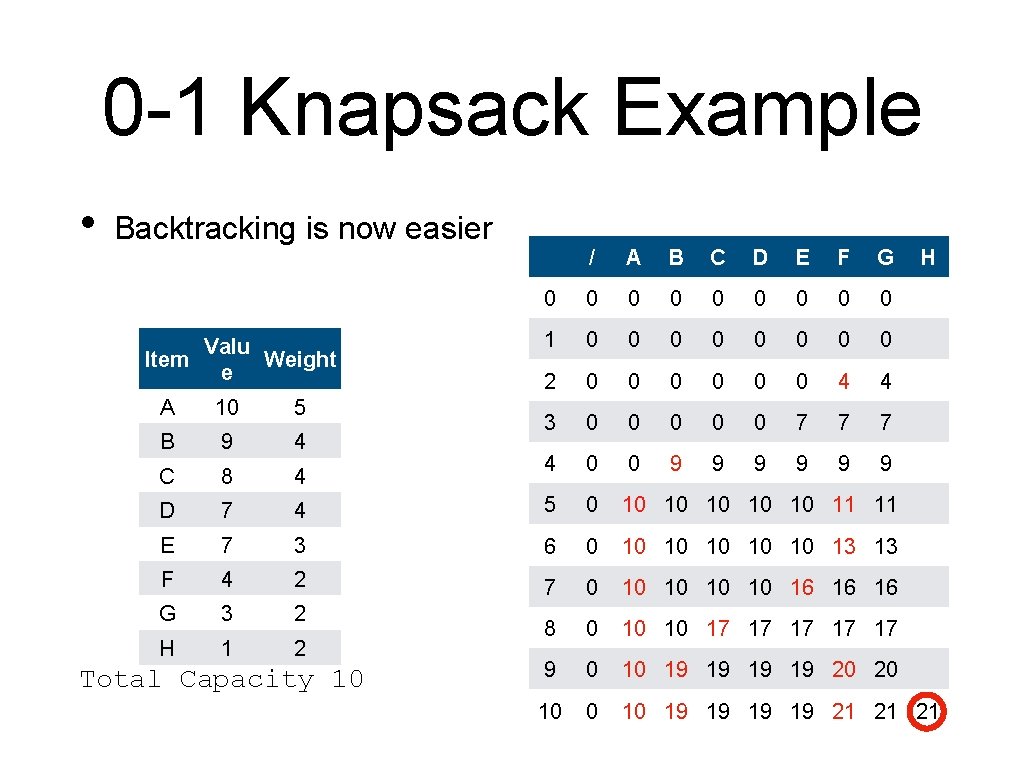 0-1 Knapsack Example

• Backtracking is now easier

| Item | Value | Weight |
|---|---|---|
| A | 10 | 5 |
| B | 9 | 4 |
| C | 8 | 4 |
| D | 7 | 4 |
| E | 7 | 3 |
| F | 4 | 2 |
| G | 3 | 2 |
| H | 1 | 2 |

Total Capacity 10

| | / | A | B | C | D | E | F | G | H |
|---|---|---|---|---|---|---|---|---|---|
| 0 | 0 | 0 | 0 | 0 | 0 | 0 | 0 | 0 | |
| 1 | 0 | 0 | 0 | 0 | 0 | 0 | 0 | 0 | |
| 2 | 0 | 0 | 0 | 0 | 0 | 0 | 4 | 4 | |
| 3 | 0 | 0 | 0 | 0 | 0 | 7 | 7 | 7 | |
| 4 | 0 | 0 | 9 | 9 | 9 | 9 | 9 | 9 | |
| 5 | 0 | 10 | 10 | 10 | 10 | 10 | 11 | 11 | |
| 6 | 0 | 10 | 10 | 10 | 10 | 10 | 13 | 13 | |
| 7 | 0 | 10 | 10 | 10 | 10 | 16 | 16 | 16 | |
| 8 | 0 | 10 | 10 | 17 | 17 | 17 | 17 | 17 | |
| 9 | 0 | 10 | 19 | 19 | 19 | 19 | 20 | 20 | |
| 10 | 0 | 10 | 19 | 19 | 19 | 19 | 21 | 21 | 21 |